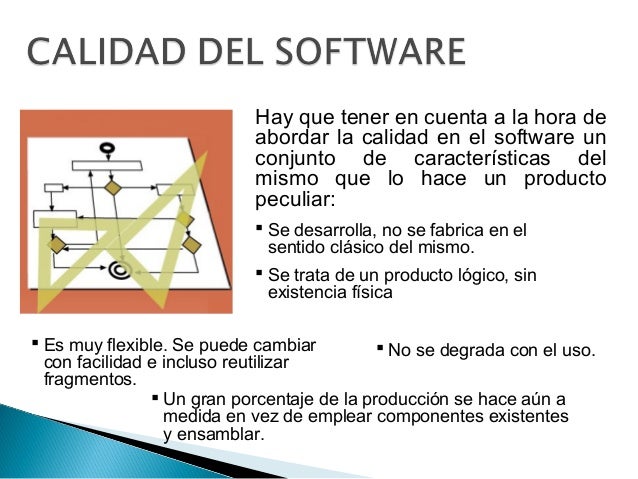 CALIDAD DEL SOFTWARE

Hay que tener en cuenta a la hora de abordar la calidad en el software un conjunto de características del mismo que lo hace un producto peculiar:

▪ Se desarrolla, no se fabrica en el sentido clásico del mismo.

▪ Se trata de un producto lógico, sin existencia física

▪ Es muy flexible. Se puede cambiar con facilidad e incluso reutilizar fragmentos.

▪ No se degrada con el uso.

▪ Un gran porcentaje de la producción se hace aún a medida en vez de emplear componentes existentes y ensamblar.